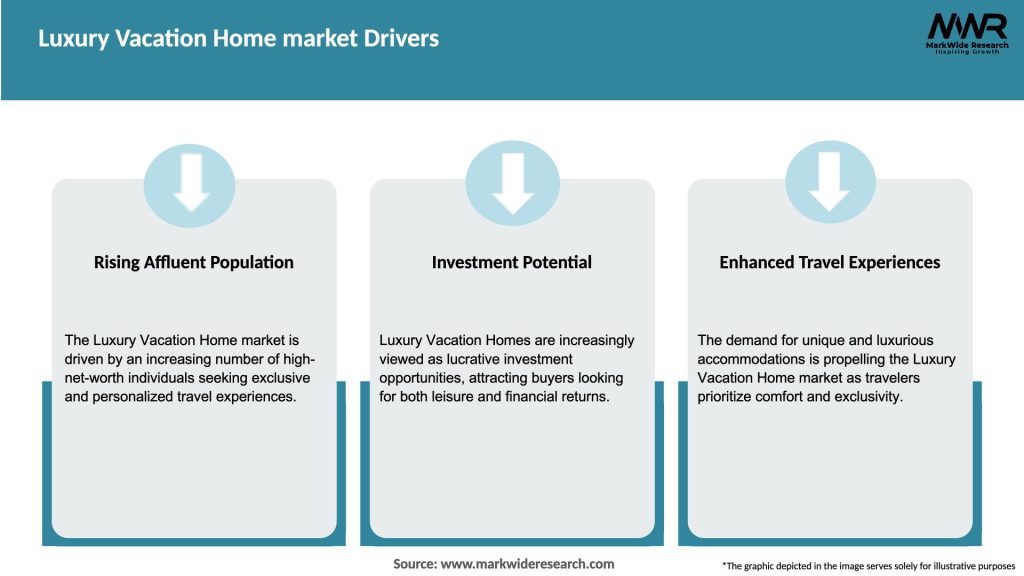 Luxury Vacation Home market Drivers

MWR
MarkWide Research
Inspiring Growth

Rising Affluent Population

The Luxury Vacation Home market is driven by an increasing number of high-net-worth individuals seeking exclusive and personalized travel experiences.

Investment Potential

Luxury Vacation Homes are increasingly viewed as lucrative investment opportunities, attracting buyers looking for both leisure and financial returns.

Enhanced Travel Experiences

The demand for unique and luxurious accommodations is propelling the Luxury Vacation Home market as travelers prioritize comfort and exclusivity.

Source: www.markwideresearch.com

*The graphic depicted in the image serves solely for illustrative purposes